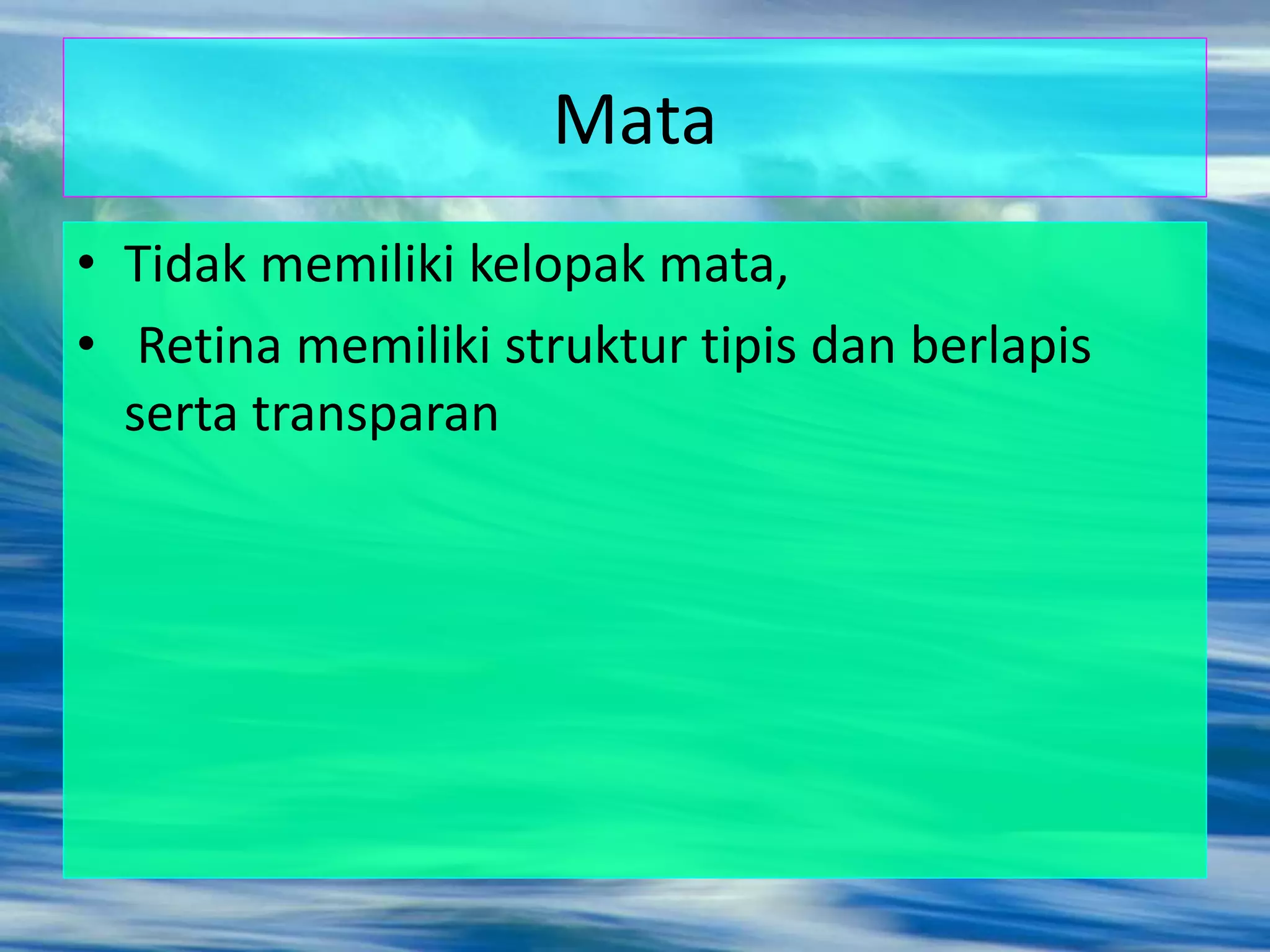 Mata

• Tidak memiliki kelopak mata,
• Retina memiliki struktur tipis dan berlapis serta transparan